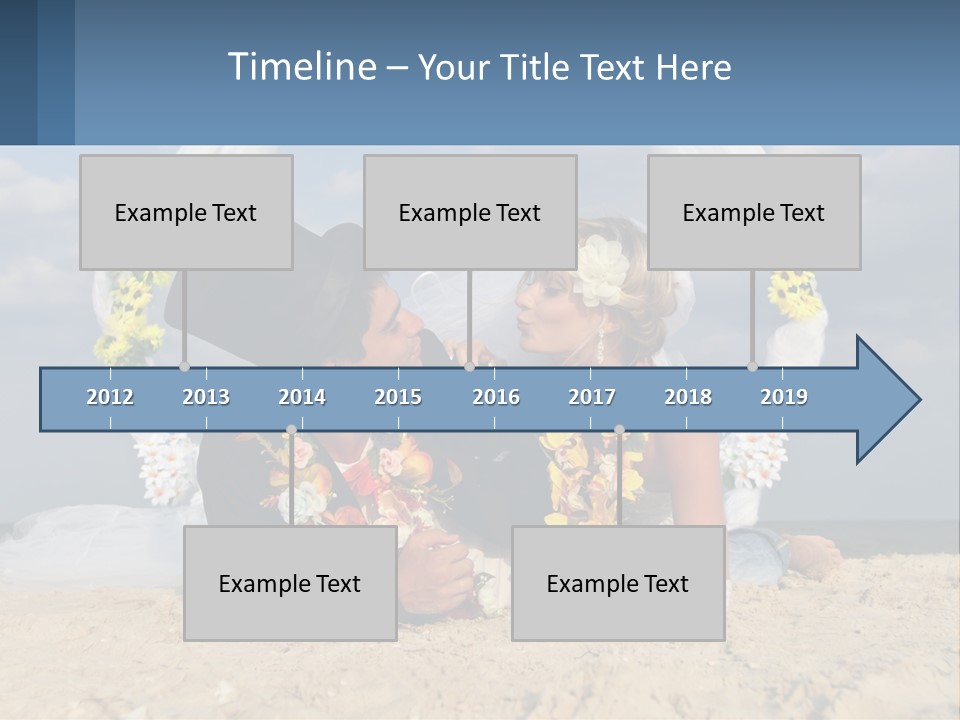 Timeline – Your Title Text Here

Example Text

Example Text

Example Text

2012 2013 2014 2015 2016 2017 2018 2019

Example Text

Example Text